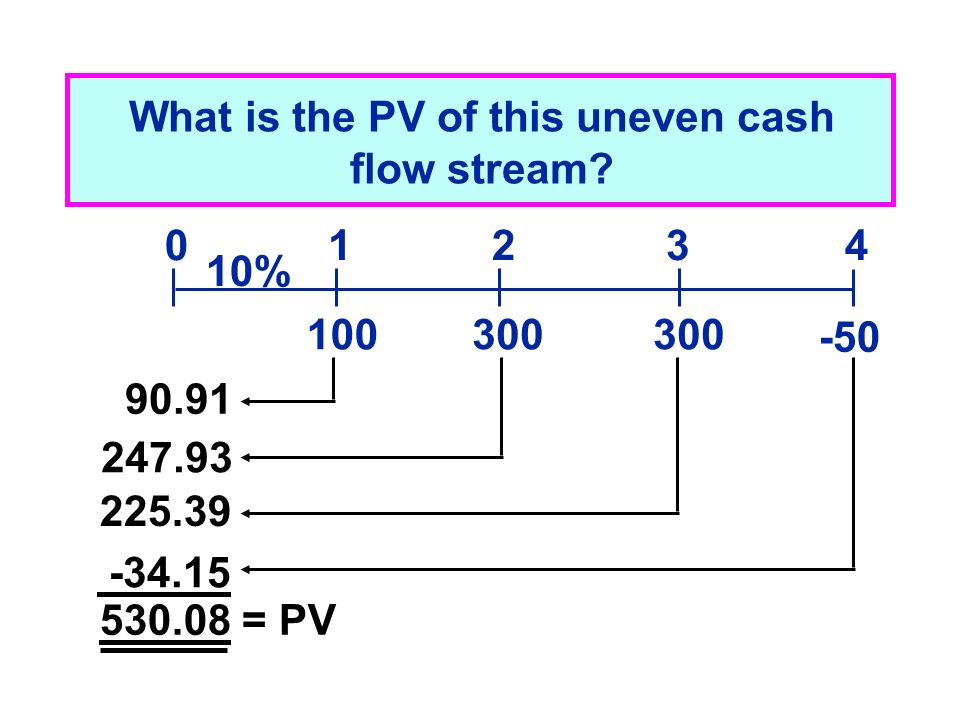 What is the PV of this uneven cash flow stream?

0 1 2 3 4
10%
100 300 300 -50

90.91
247.93
225.39
-34.15
530.08 = PV